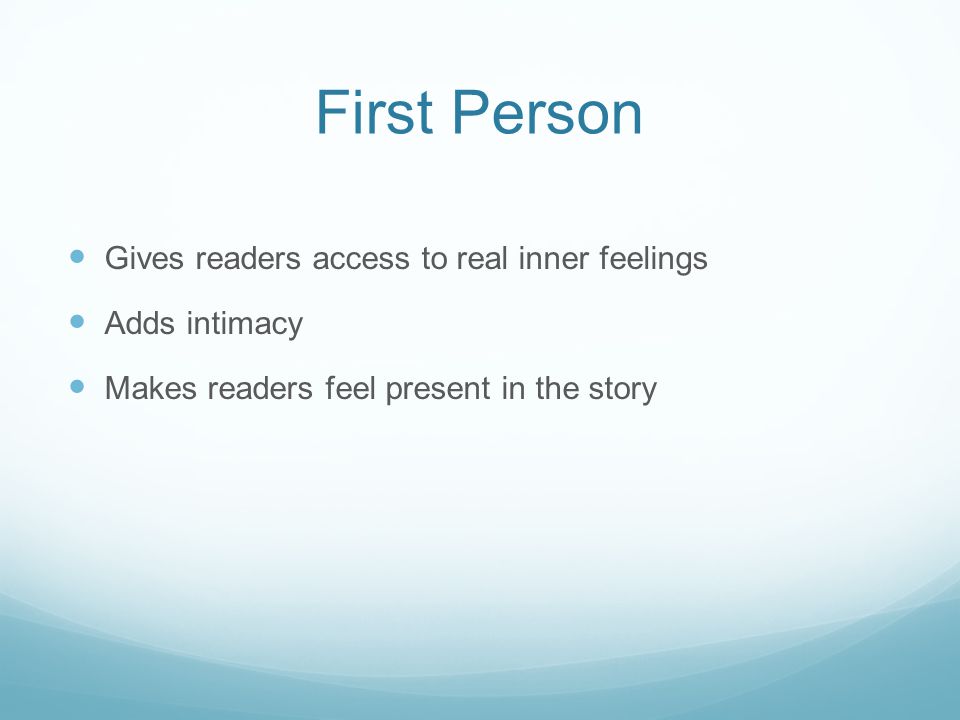 First Person

- Gives readers access to real inner feelings
- Adds intimacy
- Makes readers feel present in the story